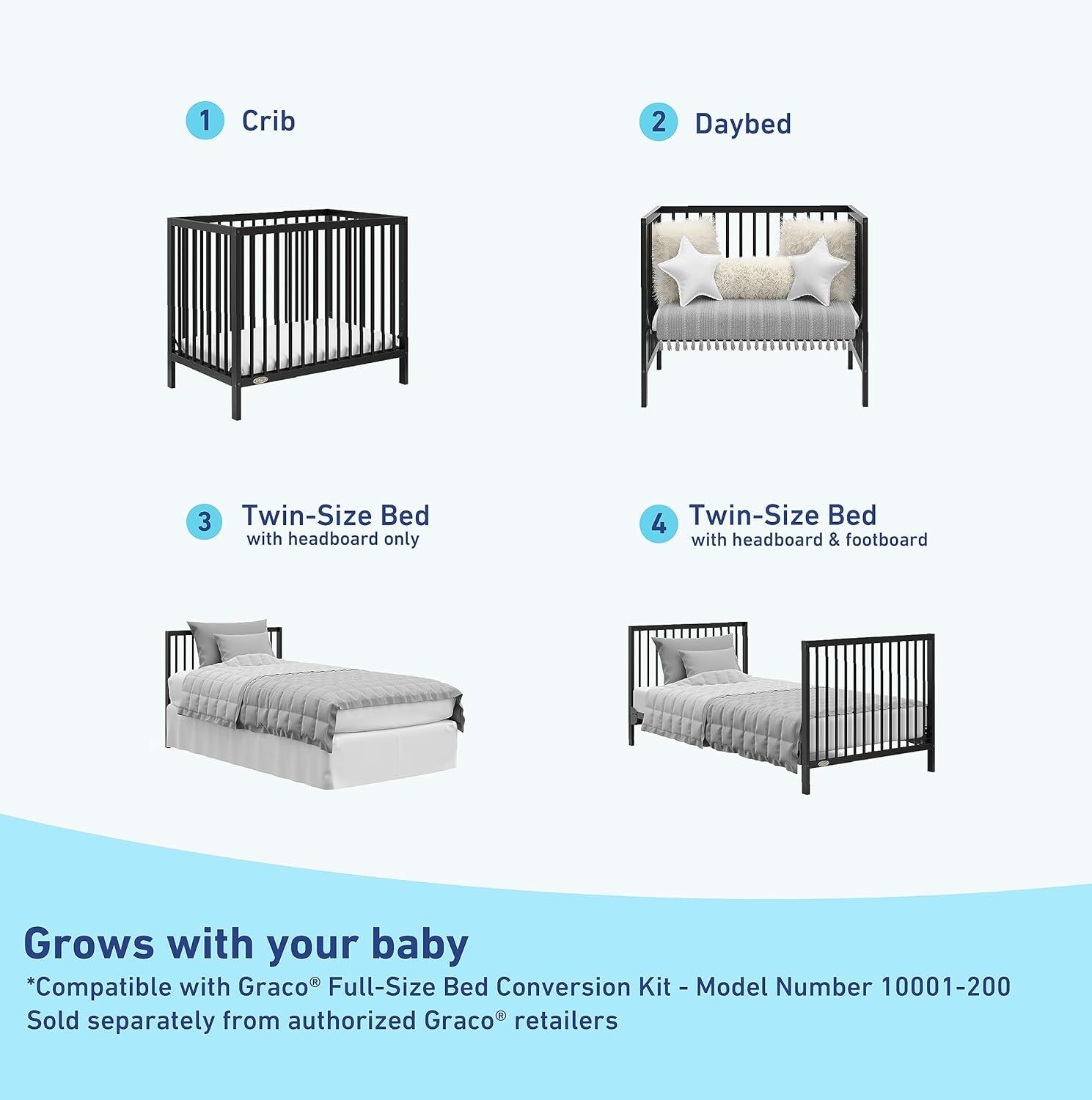 1 Crib

2 Daybed

3 Twin-Size Bed
with headboard only

4 Twin-Size Bed
with headboard & footboard

Grows with your baby
*Compatible with Graco® Full-Size Bed Conversion Kit - Model Number 10001-200
Sold separately from authorized Graco® retailers